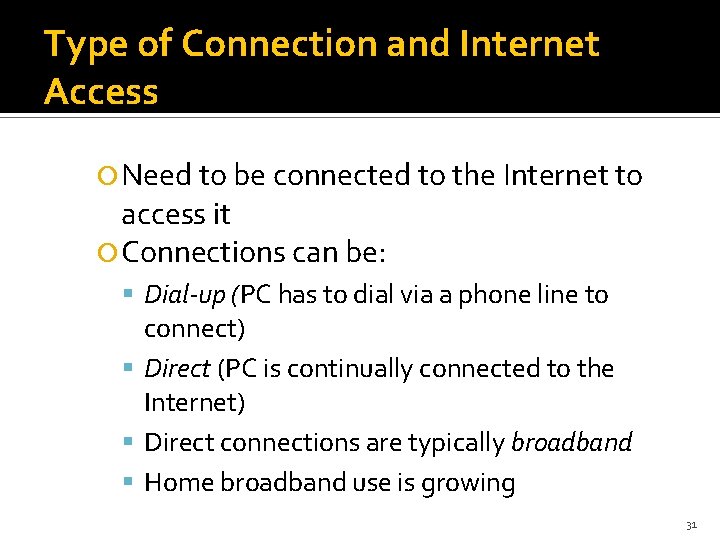 Type of Connection and Internet Access

Need to be connected to the Internet to access it

Connections can be:

Dial-up (PC has to dial via a phone line to connect)

Direct (PC is continually connected to the Internet)

Direct connections are typically broadband

Home broadband use is growing

31